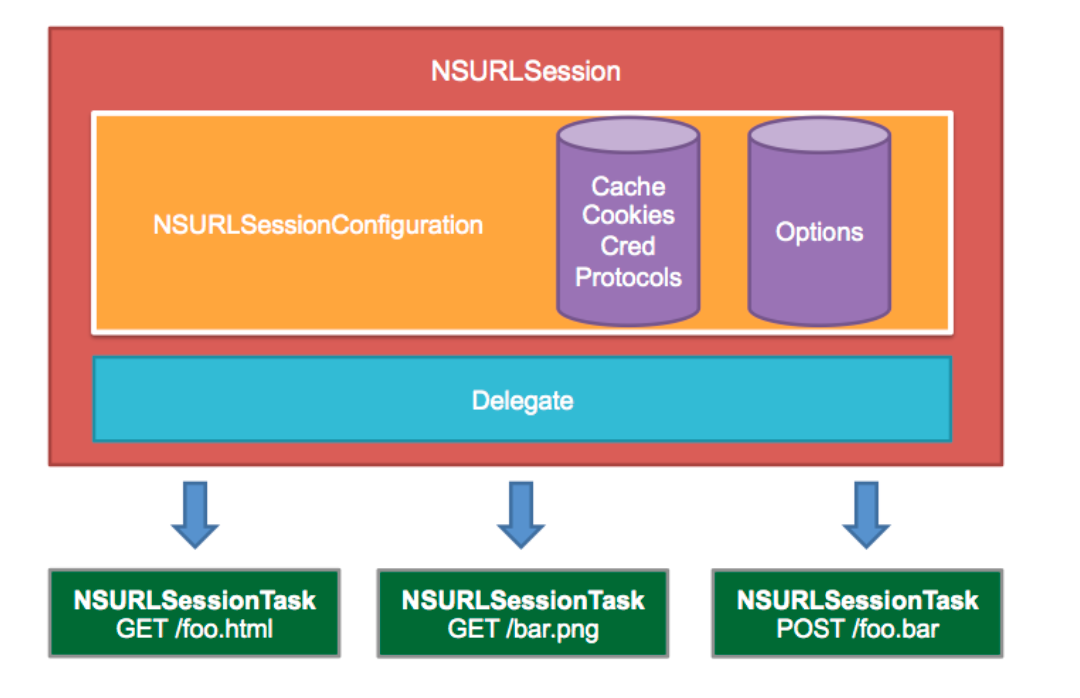 NSURLSession

NSURLSessionConfiguration

Cache
Cookies
Cred
Protocols

Options

Delegate

NSURLSessionTask
GET /foo.html

NSURLSessionTask
GET /bar.png

NSURLSessionTask
POST /foo.bar